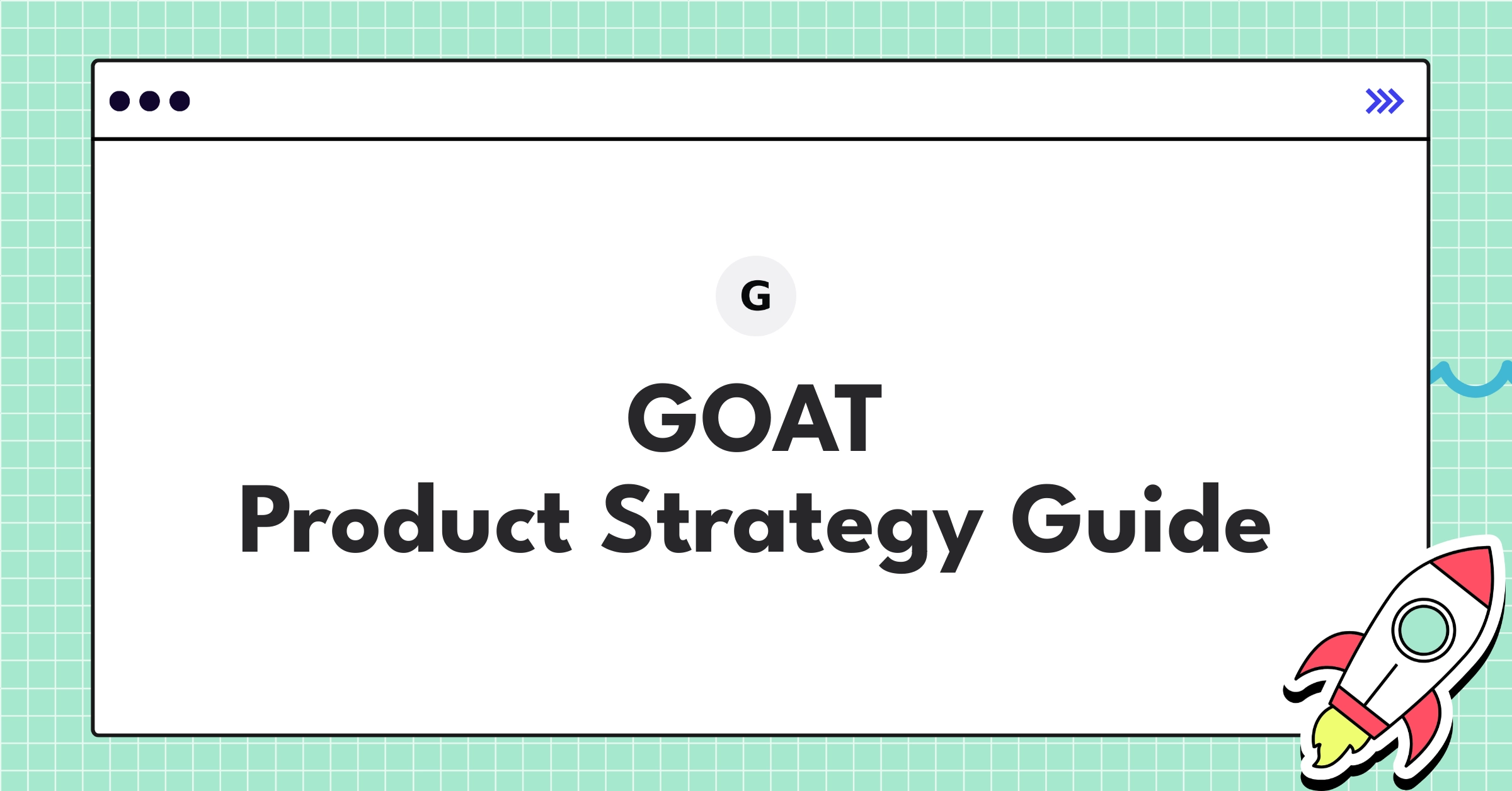 G

GOAT
Product Strategy Guide